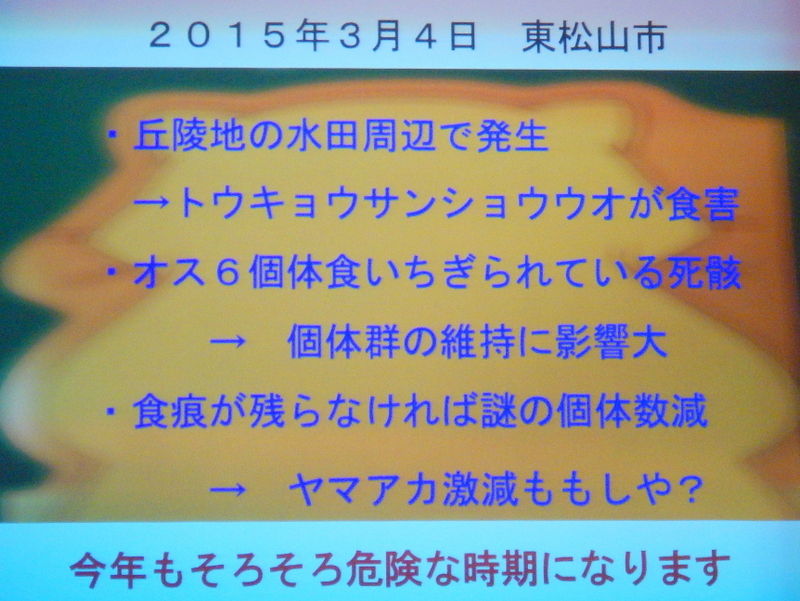 ２０１５年３月４日　東松山市

・丘陵地の水田周辺で発生

→トウキョウサンショウウオが食害

・オス６個体食いちぎられている死骸

→　個体群の維持に影響大

・食痕が残らなければ謎の個体数減

→　ヤマアカ激減ももしや？

今年もそろそろ危険な時期になります